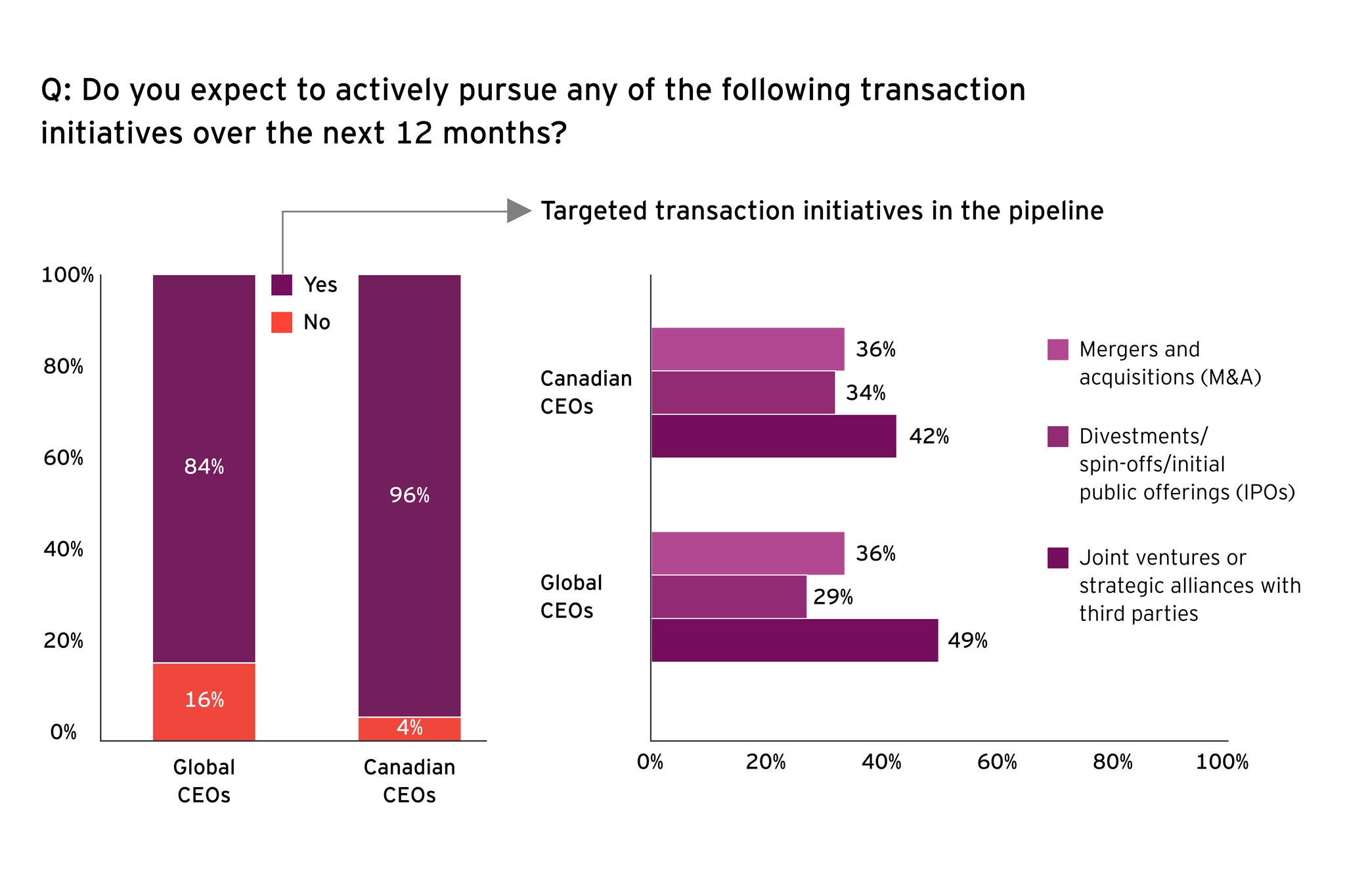 Q: Do you expect to actively pursue any of the following transaction initiatives over the next 12 months?

Targeted transaction initiatives in the pipeline

100%
80%
60%
40%
20%
0%

Yes
No

84%
16%
96%
4%

Global CEOs
Canadian CEOs

Canadian CEOs
36%
34%
42%

Global CEOs
36%
29%
49%

0%
20%
40%
60%
80%
100%

Mergers and acquisitions (M&A)

Divestments/ spin-offs/initial public offerings (IPOs)

Joint ventures or strategic alliances with third parties